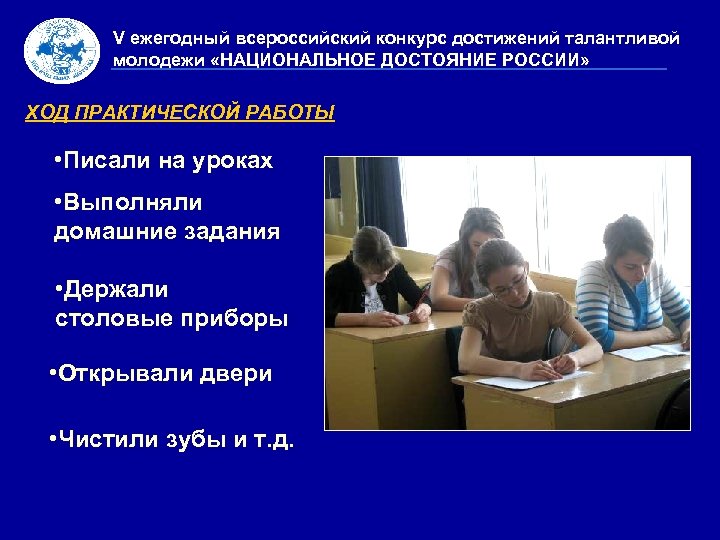 V ежегодный всероссийский конкурс достижений талантливой молодежи «НАЦИОНАЛЬНОЕ ДОСТОЯНИЕ РОССИИ»

ХОД ПРАКТИЧЕСКОЙ РАБОТЫ

•Писали на уроках

•Выполняли домашние задания

•Держали столовые приборы

•Открывали двери

•Чистили зубы и т.д.